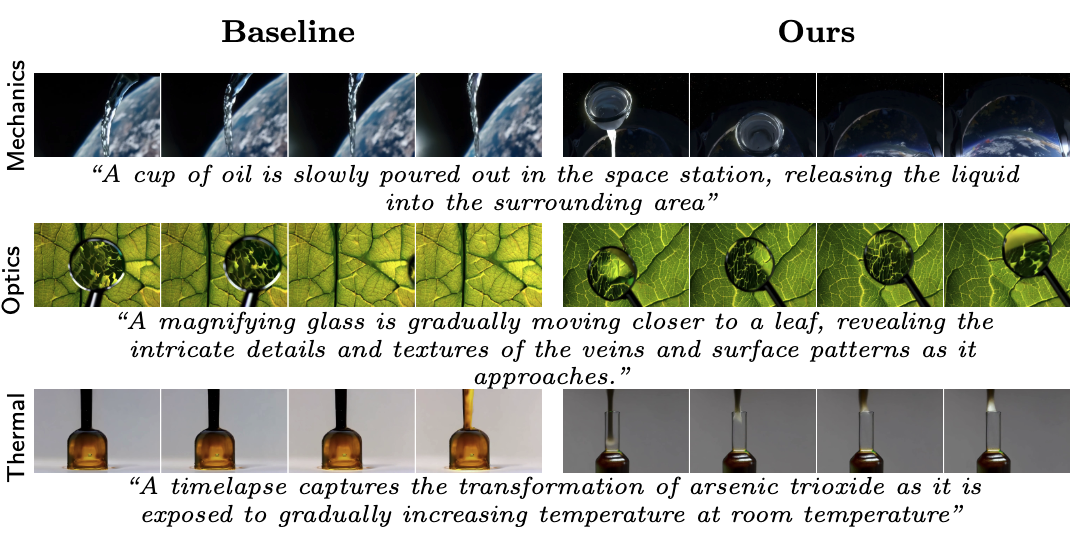 Baseline

Ours

Mechanics

"A cup of oil is slowly poured out in the space station, releasing the liquid into the surrounding area"

Optics

"A magnifying glass is gradually moving closer to a leaf, revealing the intricate details and textures of the veins and surface patterns as it approaches."

Thermal

"A timelapse captures the transformation of arsenic trioxide as it is exposed to gradually increasing temperature at room temperature"